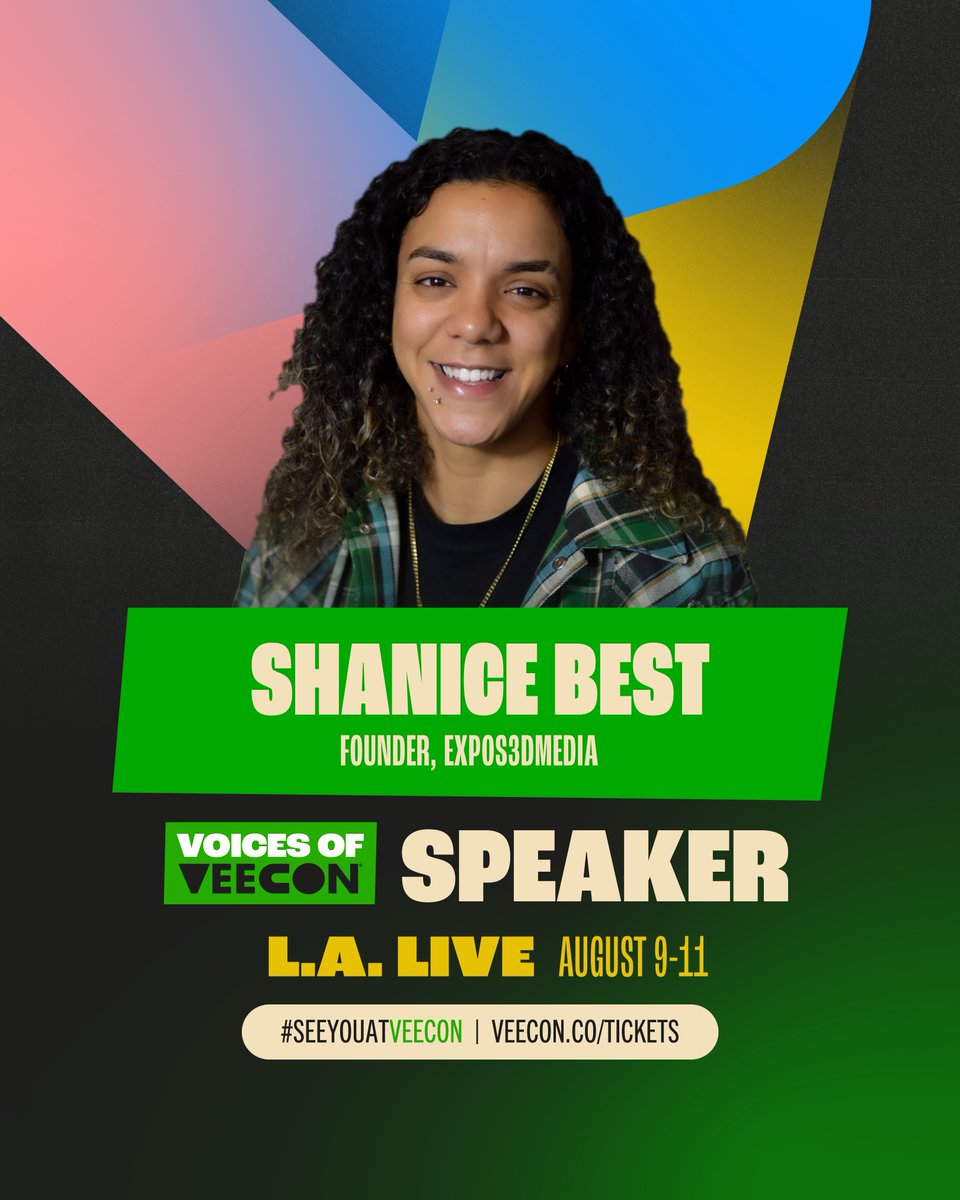 SHANICE BEST
FOUNDER, EXPOS3DMEDIA

VOICES OF VEECON SPEAKER

L.A. LIVE AUGUST 9-11

#SEEYOUATVEECON | VEECON.CO/TICKETS